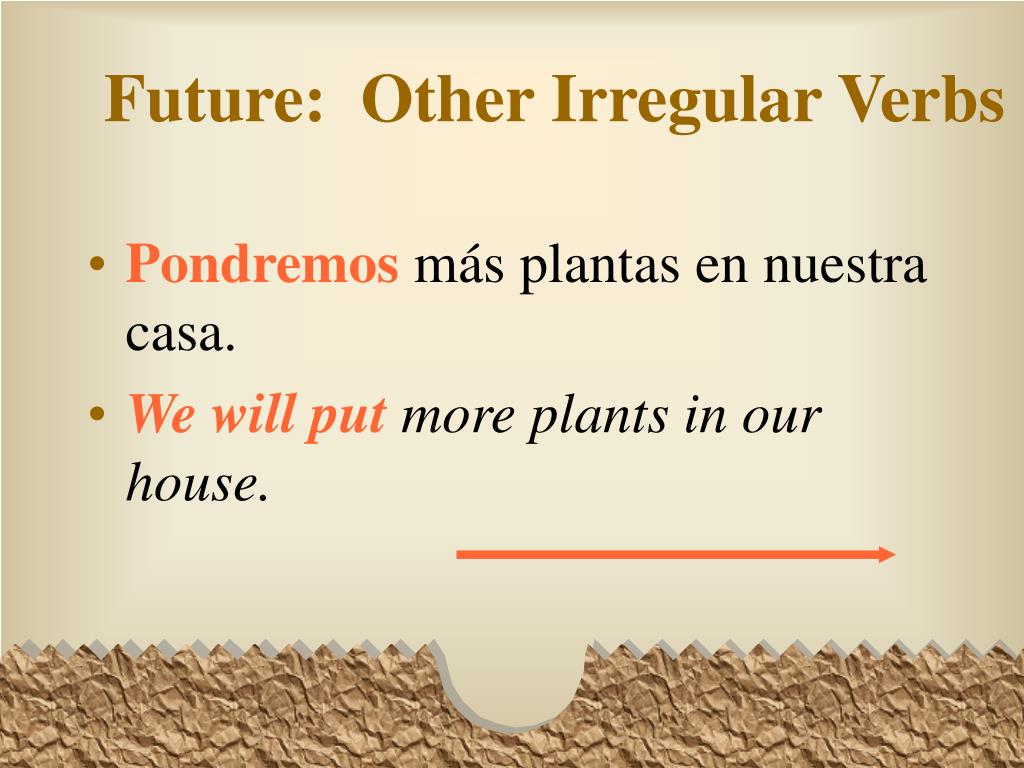 Future:  Other Irregular Verbs

• Pondremos más plantas en nuestra casa.

• We will put more plants in our house.